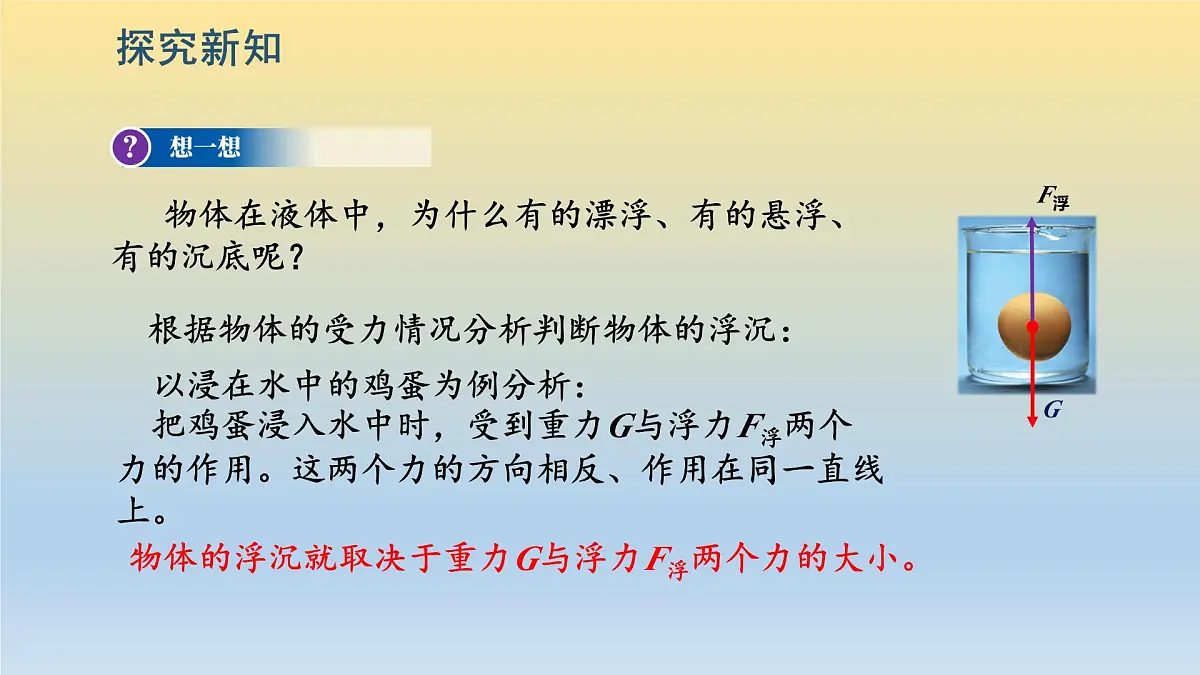 探究新知

? 想一想

物体在液体中，为什么有的漂浮、有的悬浮、有的沉底呢？

根据物体的受力情况分析判断物体的浮沉：

以浸在水中的鸡蛋为例分析：

把鸡蛋浸入水中时，受到重力$G$与浮力$F_{浮}$两个力的作用。这两个力的方向相反、作用在同一直线上。

物体的浮沉就取决于重力$G$与浮力$F_{浮}$两个力的大小。

$F_{浮}$

$G$